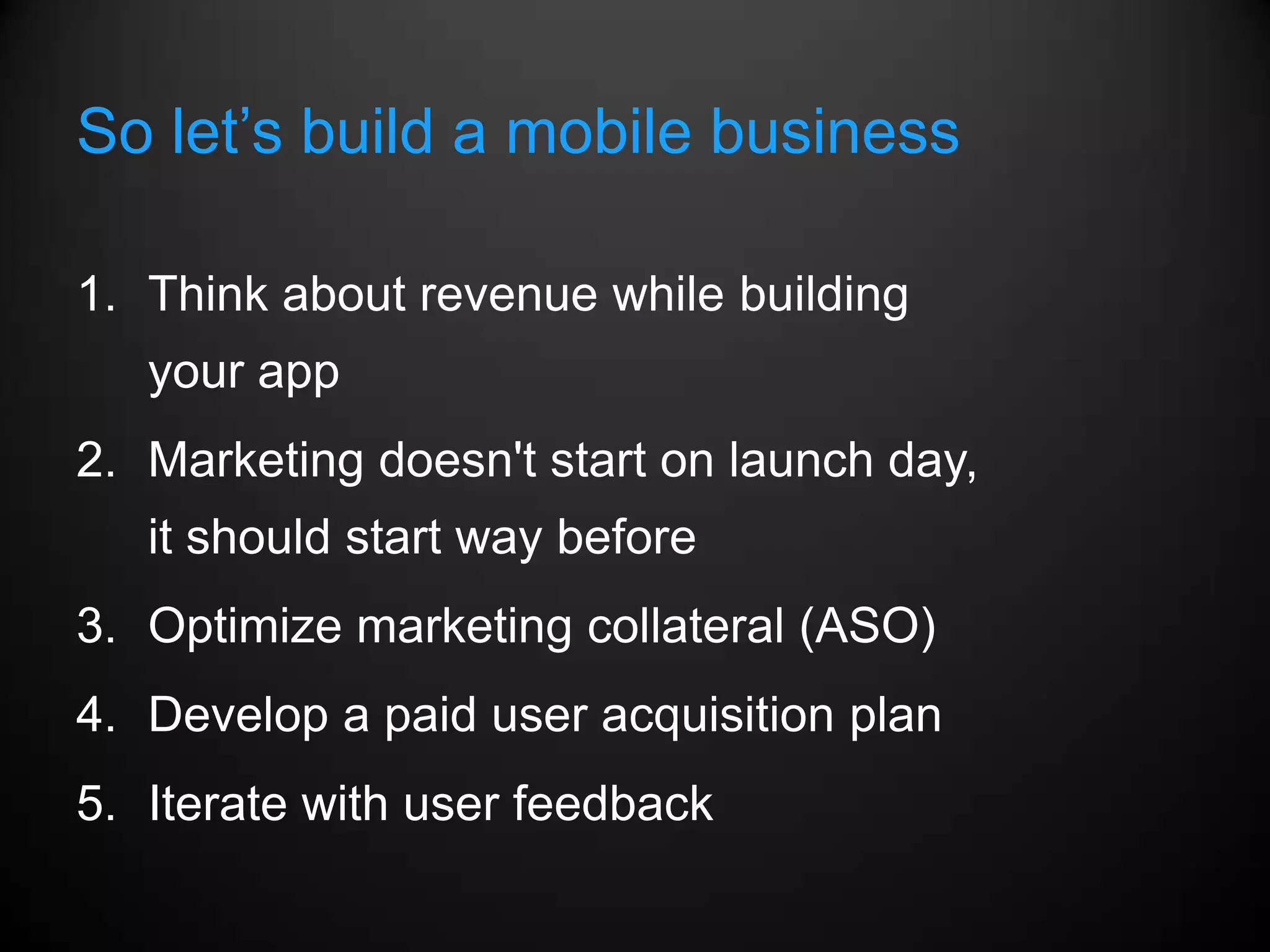 So let’s build a mobile business

1. Think about revenue while building your app
2. Marketing doesn't start on launch day, it should start way before
3. Optimize marketing collateral (ASO)
4. Develop a paid user acquisition plan
5. Iterate with user feedback